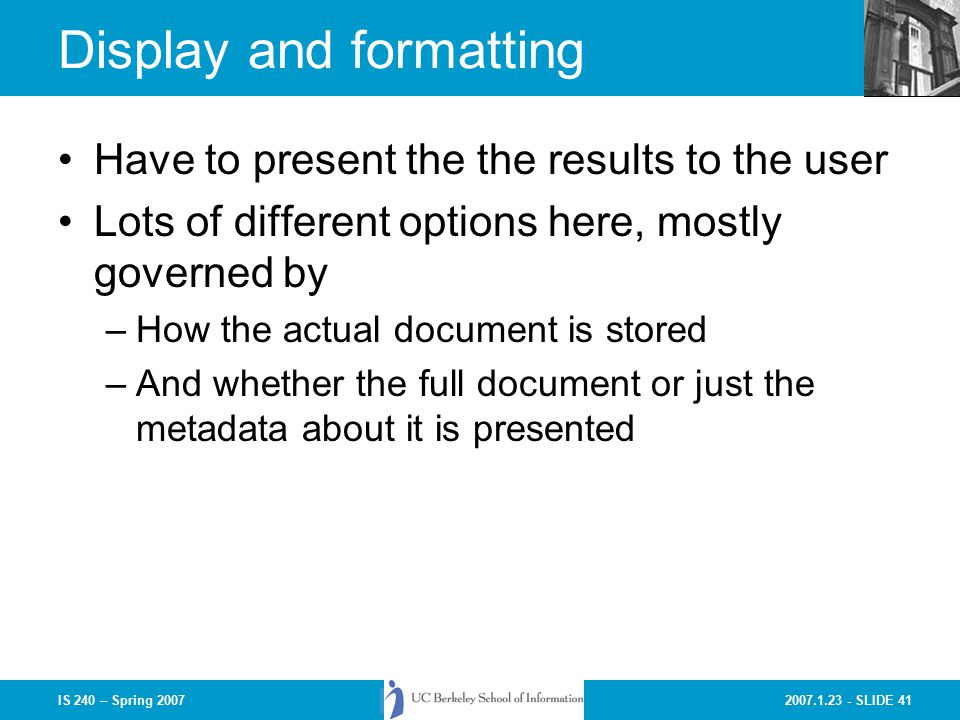 Display and formatting

• Have to present the the results to the user
• Lots of different options here, mostly governed by
– How the actual document is stored
– And whether the full document or just the metadata about it is presented

IS 240 – Spring 2007

UC Berkeley School of Information

2007.1.23 - SLIDE 41